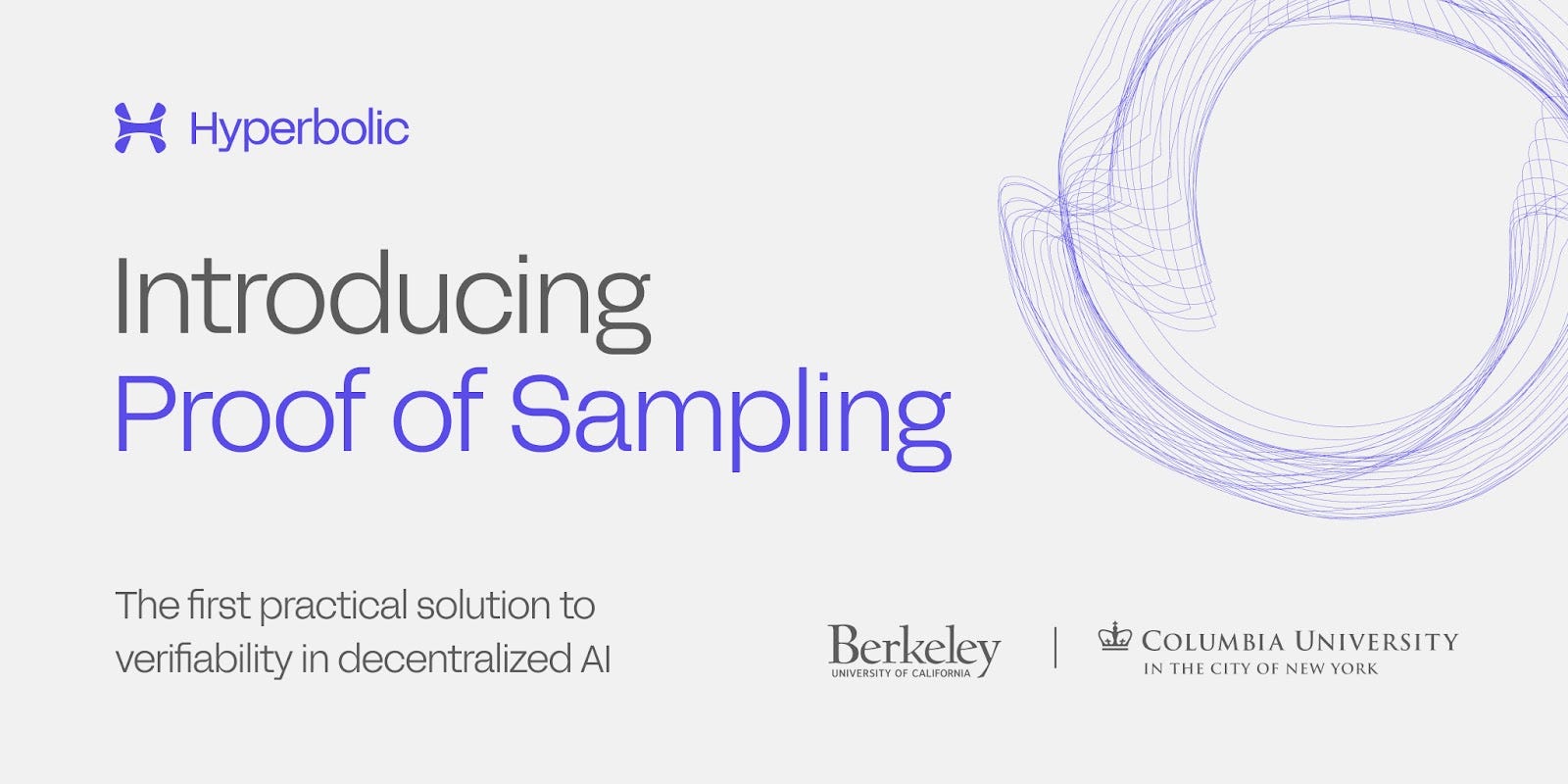 Hyperbolic

Introducing
Proof of Sampling

The first practical solution to verifiability in decentralized AI

Berkeley
UNIVERSITY OF CALIFORNIA

COLUMBIA UNIVERSITY
IN THE CITY OF NEW YORK